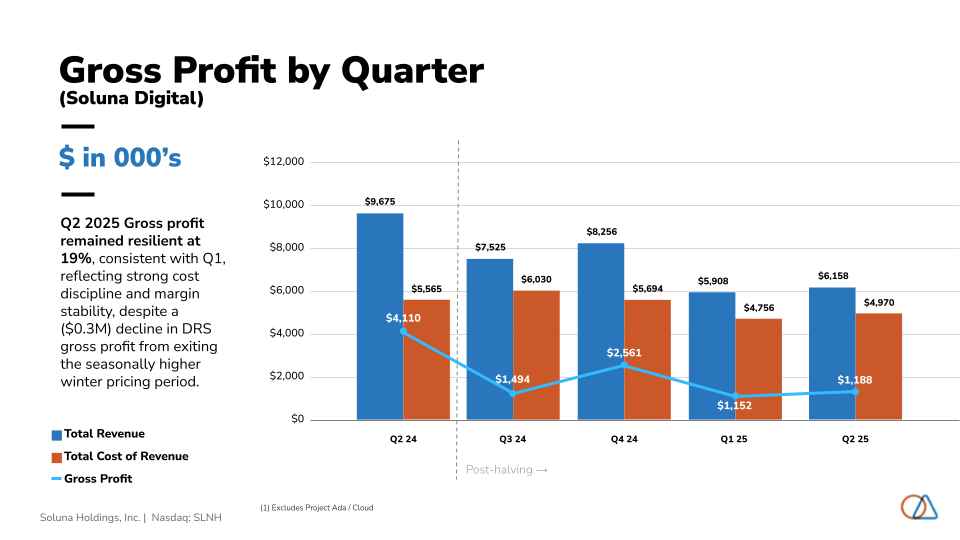 Gross Profit by Quarter
(Soluna Digital)

$ in 000's

Q2 2025 Gross profit remained resilient at 19%, consistent with Q1, reflecting strong cost discipline and margin stability, despite a ($0.3M) decline in DRS gross profit from exiting the seasonally higher winter pricing period.

Total Revenue
Total Cost of Revenue
Gross Profit

$12,000
$10,000
$8,000
$6,000
$4,000
$2,000
$0

$9,675
$5,565
$4,110
$7,525
$6,030
$1,494
$8,256
$5,694
$2,561
$5,908
$4,756
$1,152
$6,158
$4,970
$1,188

Q2 24
Q3 24
Q4 24
Q1 25
Q2 25

Post-halving →

(1) Excludes Project Ada / Cloud

Soluna Holdings, Inc. | Nasdaq: SLNH